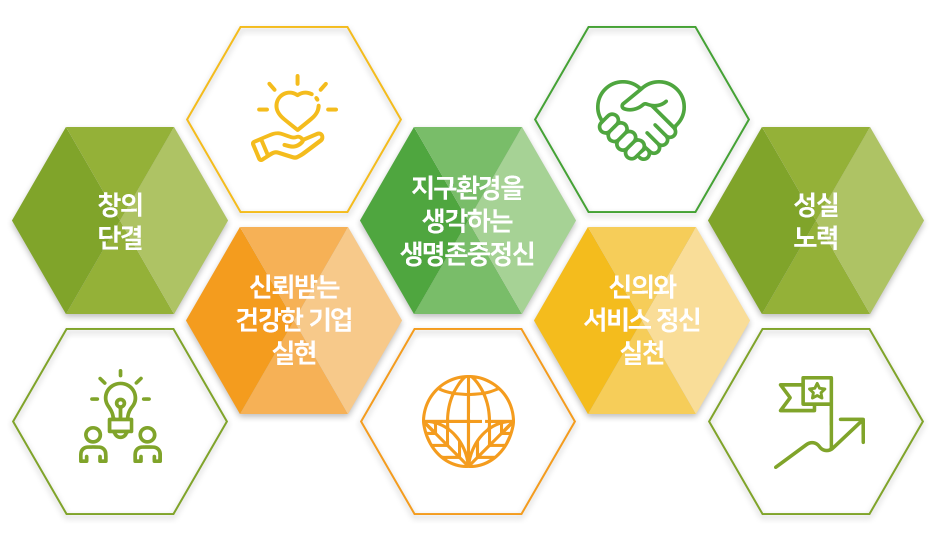 창의
단결

신뢰받는
건강한 기업
실현

지구환경을
생각하는
생명존중정신

신의와
서비스 정신
실천

성실
노력